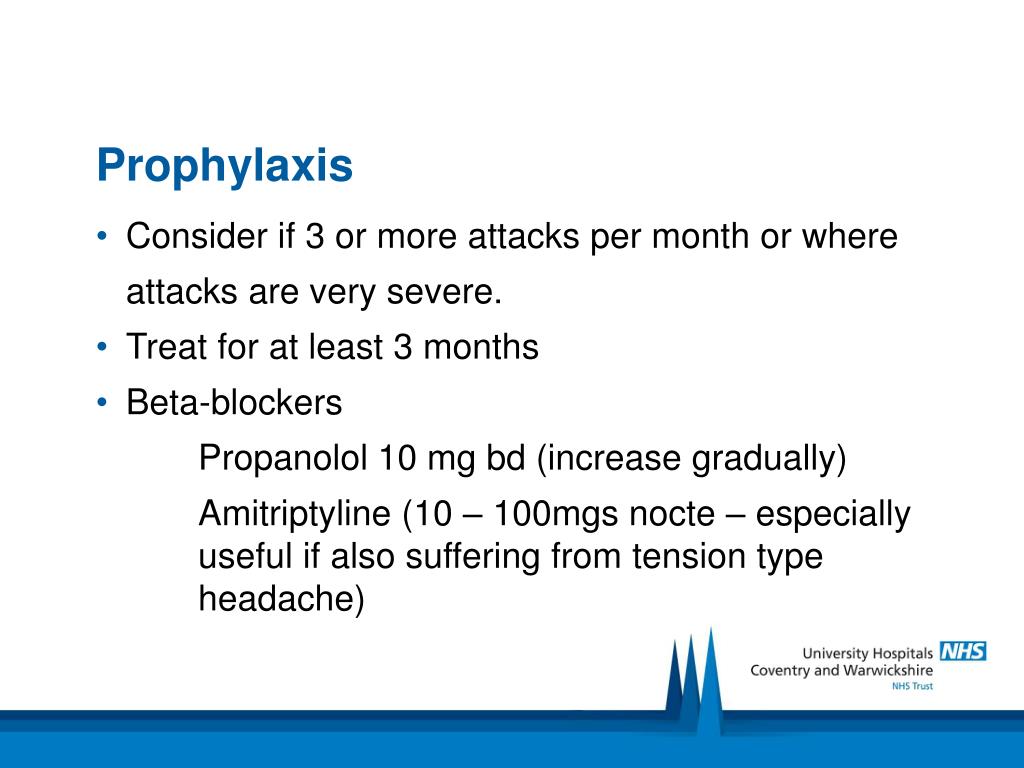 Prophylaxis

• Consider if 3 or more attacks per month or where attacks are very severe.
• Treat for at least 3 months
• Beta-blockers

Propanolol 10 mg bd (increase gradually)

Amitriptyline (10 – 100mgs nocte – especially useful if also suffering from tension type headache)

University Hospitals NHS
Coventry and Warwickshire
NHS Trust